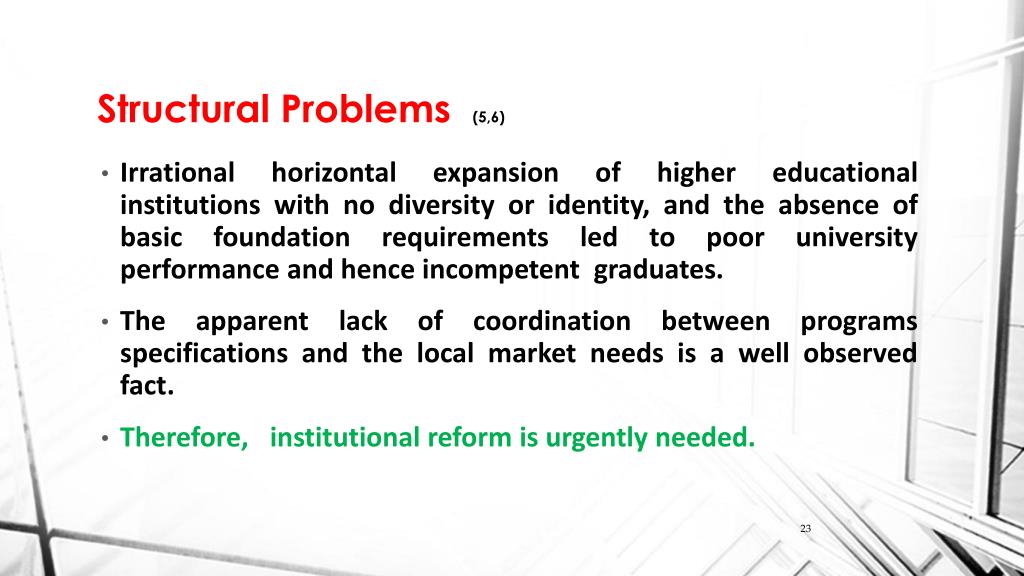 Structural Problems (5,6)

• Irrational horizontal expansion of higher educational institutions with no diversity or identity, and the absence of basic foundation requirements led to poor university performance and hence incompetent graduates.

• The apparent lack of coordination between programs specifications and the local market needs is a well observed fact.

• Therefore, institutional reform is urgently needed.

23